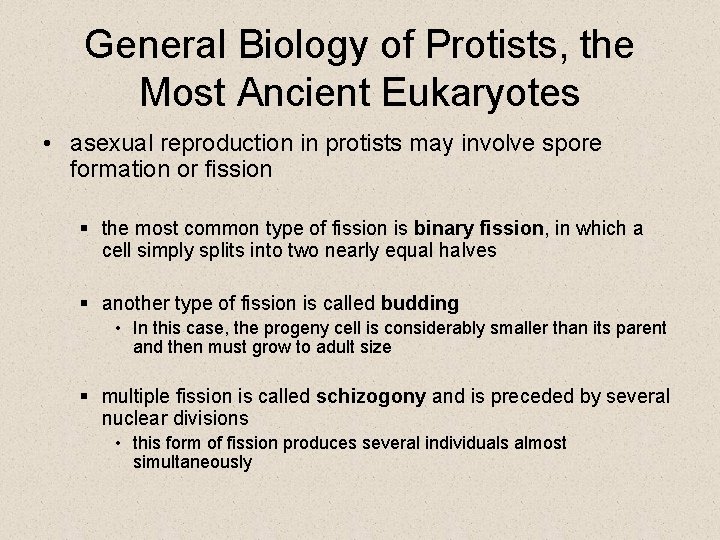 General Biology of Protists, the Most Ancient Eukaryotes

• asexual reproduction in protists may involve spore formation or fission

▪ the most common type of fission is binary fission, in which a cell simply splits into two nearly equal halves

▪ another type of fission is called budding

• In this case, the progeny cell is considerably smaller than its parent and then must grow to adult size

▪ multiple fission is called schizogony and is preceded by several nuclear divisions

• this form of fission produces several individuals almost simultaneously